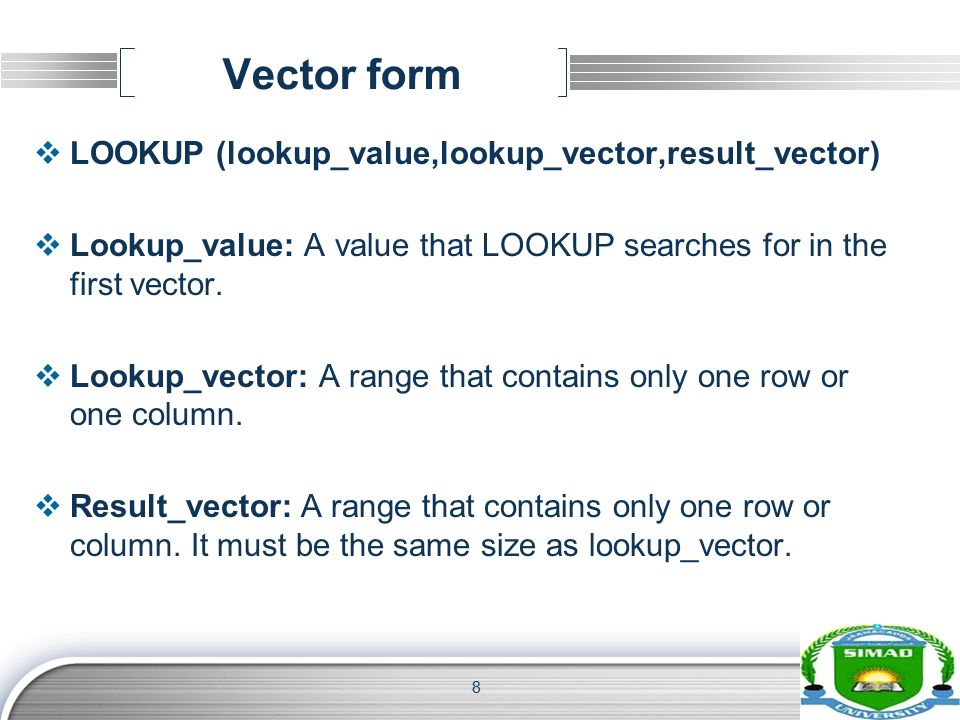 Vector form

❖ LOOKUP (lookup_value,lookup_vector,result_vector)

❖ Lookup_value: A value that LOOKUP searches for in the first vector.

❖ Lookup_vector: A range that contains only one row or one column.

❖ Result_vector: A range that contains only one row or column. It must be the same size as lookup_vector.

8

SIMAD
UNIVERSITY